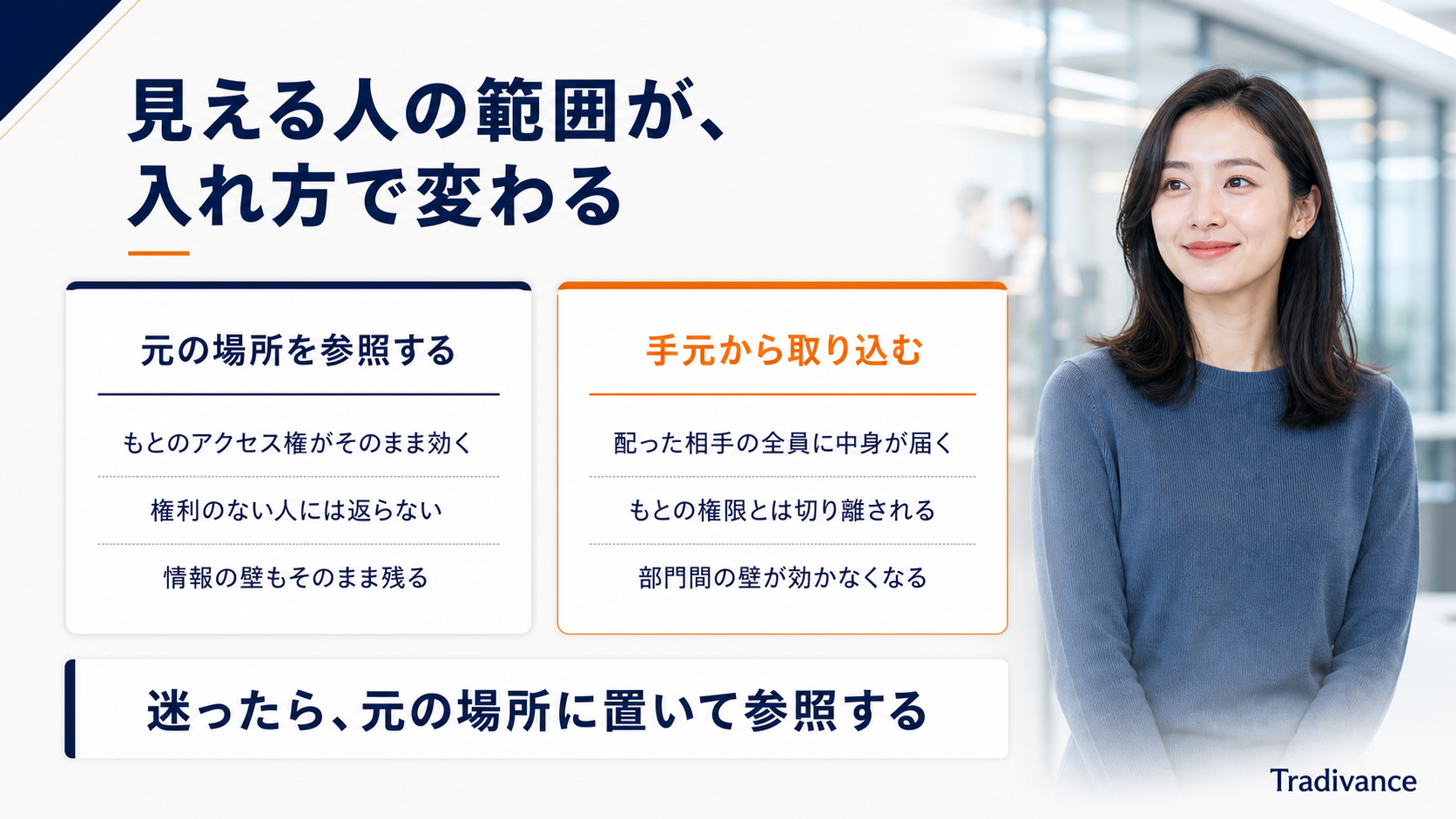 見える人の範囲が、
入れ方で変わる

元の場所を参照する

もとのアクセス権がそのまま効く

権利のない人には返らない

情報の壁もそのまま残る

手元から取り込む

配った相手の全員に中身が届く

もとの権限とは切り離される

部門間の壁が効かなくなる

迷ったら、元の場所に置いて参照する

Tradivance